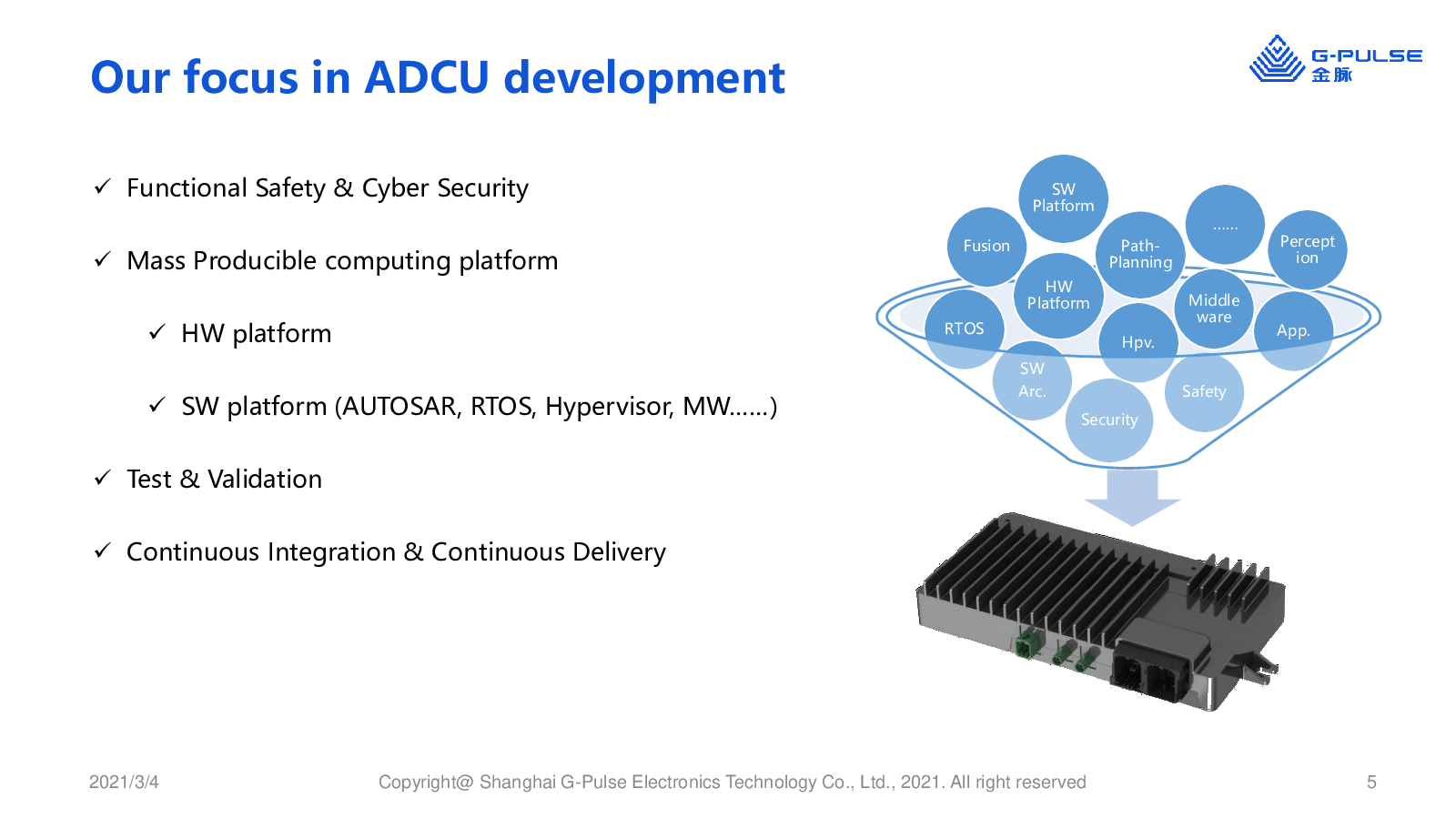 Our focus in ADCU development

G-PULSE
金脉

✓ Functional Safety & Cyber Security

✓ Mass Producible computing platform

✓ HW platform

✓ SW platform (AUTOSAR, RTOS, Hypervisor, MW……)

✓ Test & Validation

✓ Continuous Integration & Continuous Delivery

SW Platform

Fusion

Path-Planning

……

Percept ion

HW Platform

Middle ware

RTOS

Hpv.

App.

SW Arc.

Safety

Security

2021/3/4

Copyright@ Shanghai G-Pulse Electronics Technology Co., Ltd., 2021. All right reserved

5